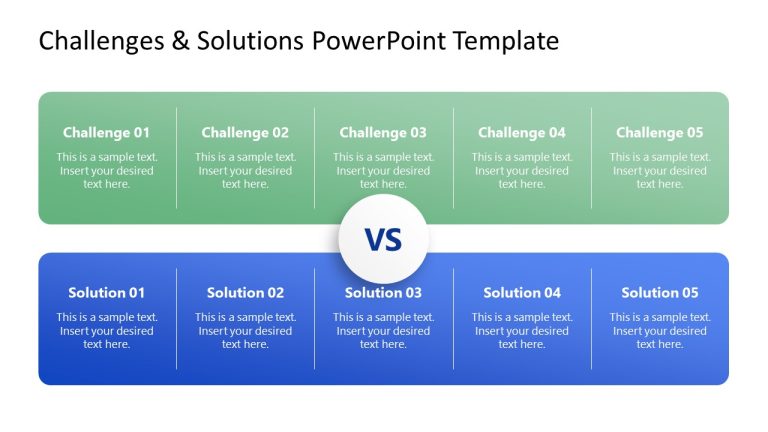 Challenges & Solutions PowerPoint Template

Challenge 01
This is a sample text. Insert your desired text here.

Challenge 02
This is a sample text. Insert your desired text here.

Challenge 03
This is a sample text. Insert your desired text here.

Challenge 04
This is a sample text. Insert your desired text here.

Challenge 05
This is a sample text. Insert your desired text here.

VS

Solution 01
This is a sample text. Insert your desired text here.

Solution 02
This is a sample text. Insert your desired text here.

Solution 03
This is a sample text. Insert your desired text here.

Solution 04
This is a sample text. Insert your desired text here.

Solution 05
This is a sample text. Insert your desired text here.